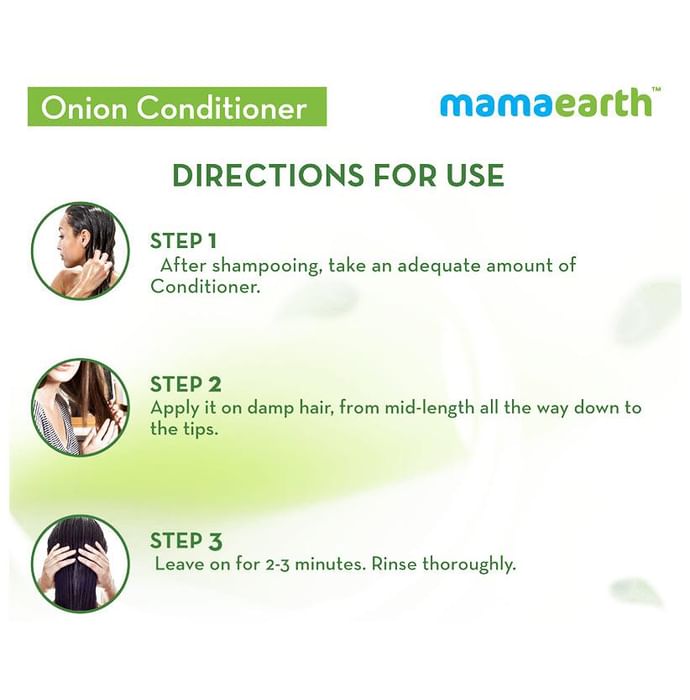 Onion Conditioner

mamaearth™

DIRECTIONS FOR USE

STEP 1
After shampooing, take an adequate amount of Conditioner.

STEP 2
Apply it on damp hair, from mid-length all the way down to the tips.

STEP 3
Leave on for 2-3 minutes. Rinse thoroughly.